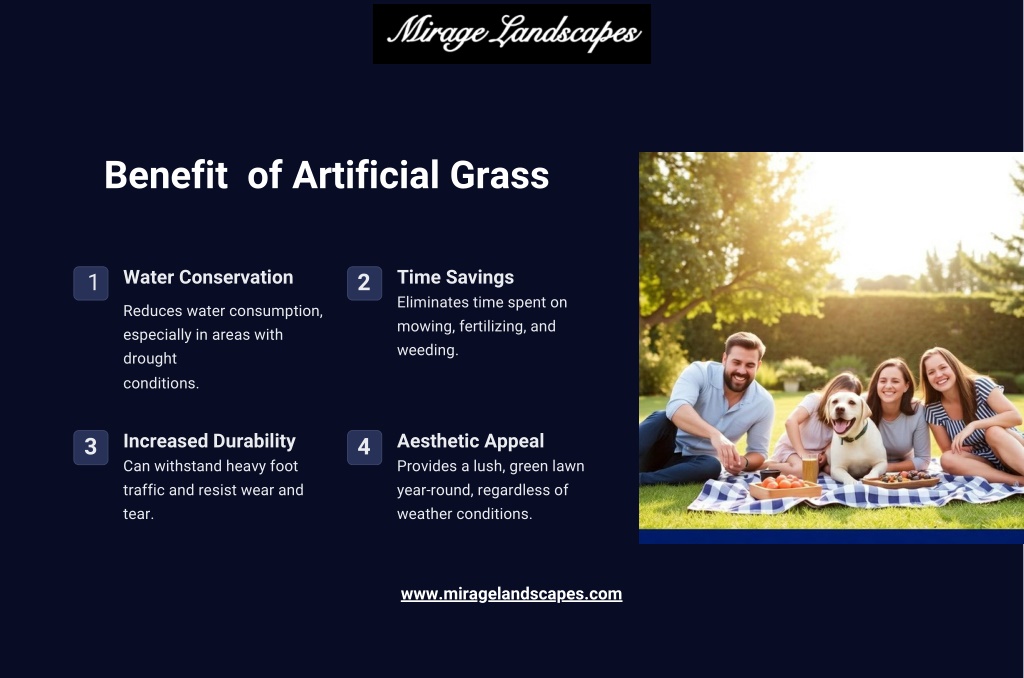 Mirage Landscapes

Benefit  of Artificial Grass

1
Water Conservation
Reduces water consumption, especially in areas with drought conditions.

2
Time Savings
Eliminates time spent on mowing, fertilizing, and weeding.

3
Increased Durability
Can withstand heavy foot traffic and resist wear and tear.

4
Aesthetic Appeal
Provides a lush, green lawn year-round, regardless of weather conditions.

www.miragelandscapes.com